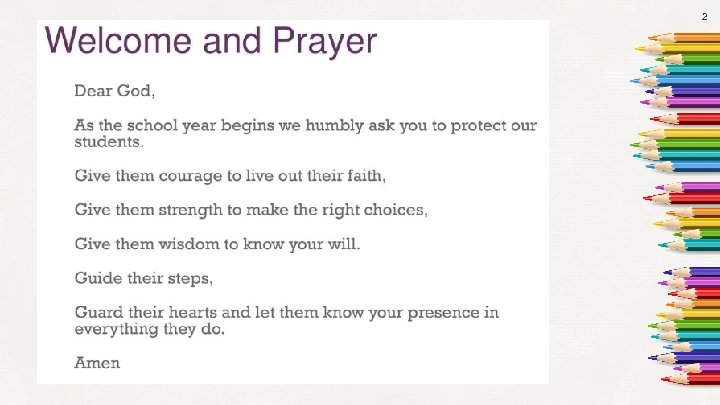 2

Welcome and Prayer

Dear God,

As the school year begins we humbly ask you to protect our students.

Give them courage to live out their faith,

Give them strength to make the right choices,

Give them wisdom to know your will.

Guide their steps,

Guard their hearts and let them know your presence in everything they do.

Amen